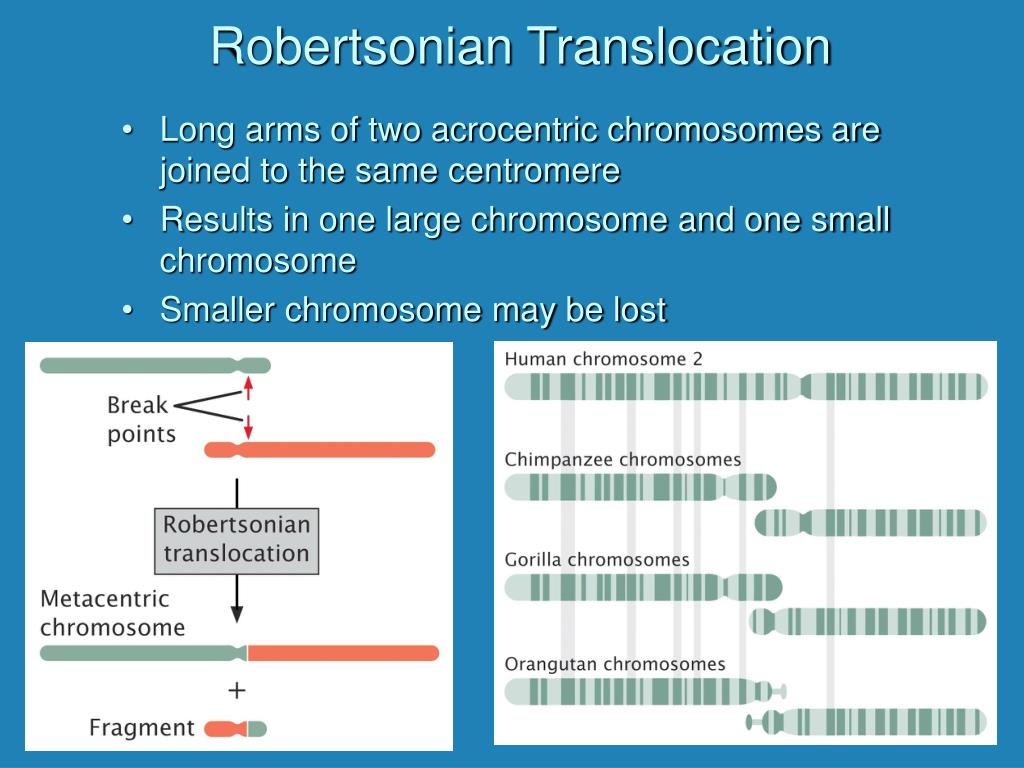 Robertsonian Translocation

• Long arms of two acrocentric chromosomes are joined to the same centromere
• Results in one large chromosome and one small chromosome
• Smaller chromosome may be lost

Break points

Robertsonian translocation

Metacentric chromosome

+

Fragment

Human chromosome 2

Chimpanzee chromosomes

Gorilla chromosomes

Orangutan chromosomes